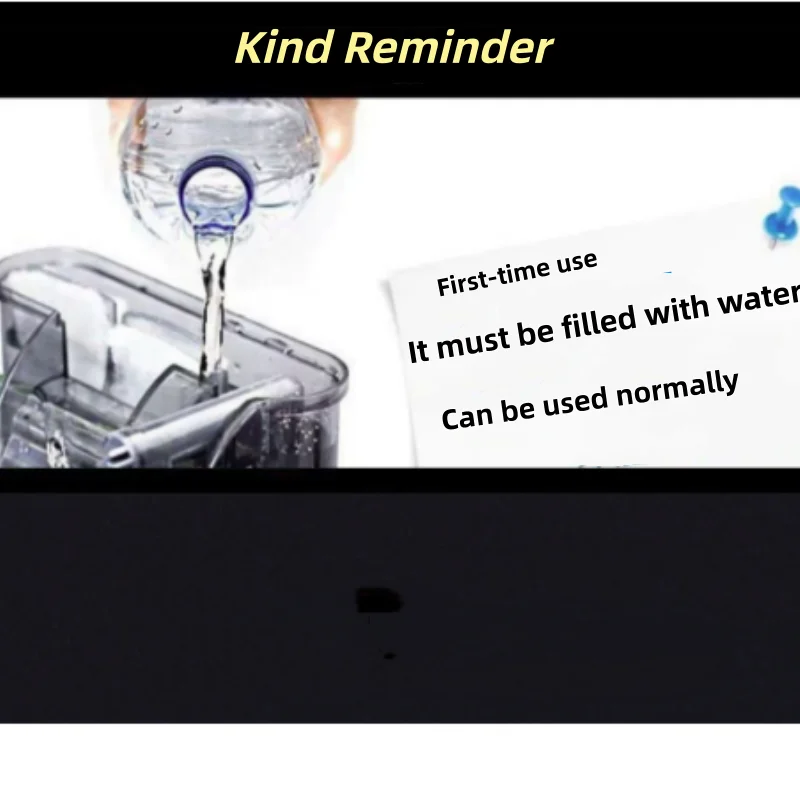 Kind Reminder

First-time use

It must be filled with water

Can be used normally